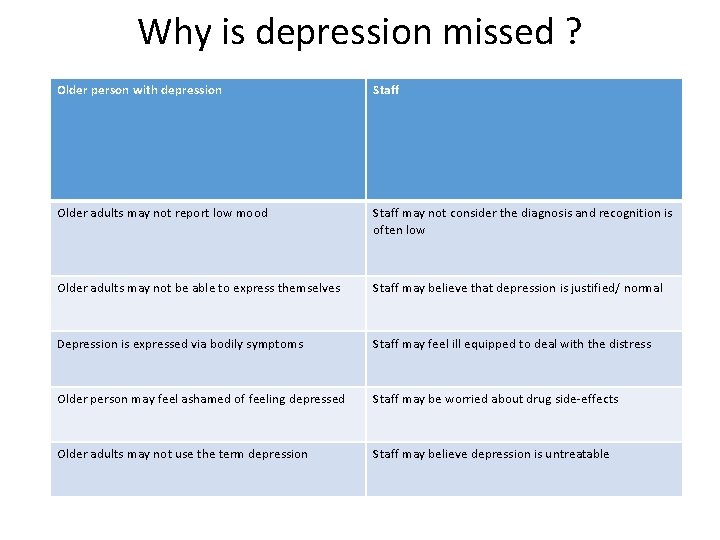 Why is depression missed ?

| Older person with depression | Staff |
|---|---|
| Older adults may not report low mood | Staff may not consider the diagnosis and recognition is often low |
| Older adults may not be able to express themselves | Staff may believe that depression is justified/ normal |
| Depression is expressed via bodily symptoms | Staff may feel ill equipped to deal with the distress |
| Older person may feel ashamed of feeling depressed | Staff may be worried about drug side-effects |
| Older adults may not use the term depression | Staff may believe depression is untreatable |